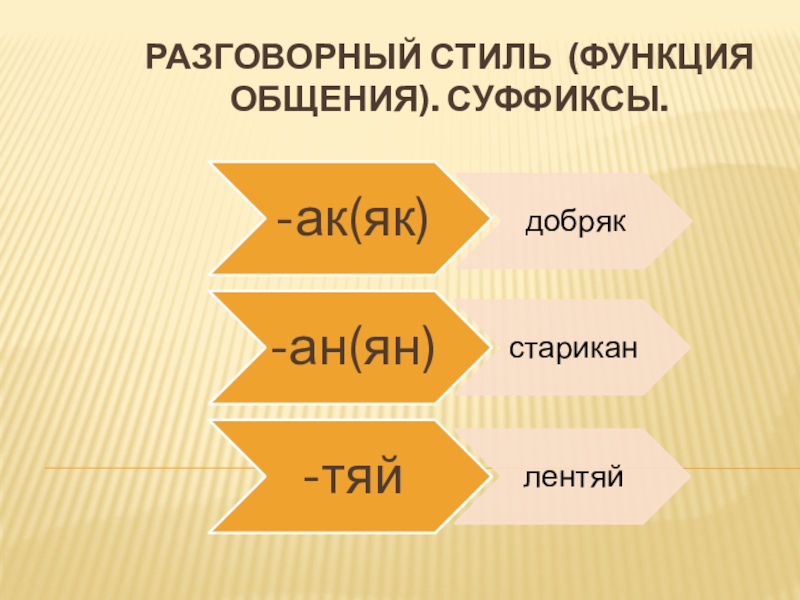 РАЗГОВОРНЫЙ СТИЛЬ (ФУНКЦИЯ ОБЩЕНИЯ). СУФФИКСЫ.

-ак(як)

добряк

-ан(ян)

старикан

-тяй

лентяй